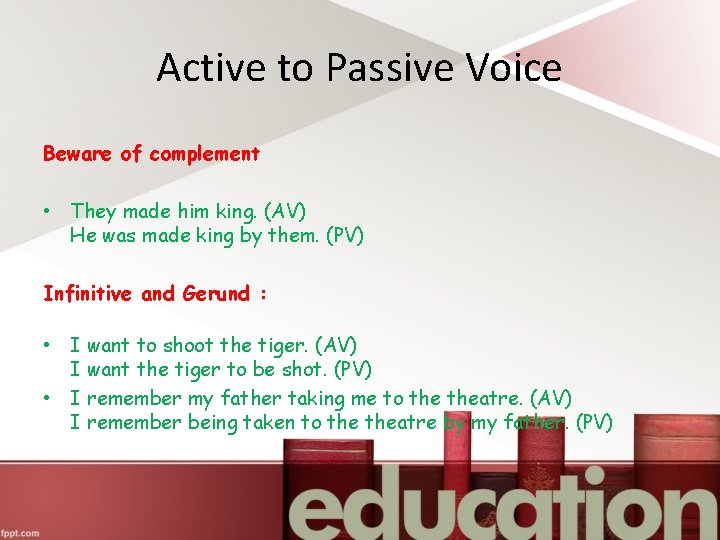 Active to Passive Voice

Beware of complement

• They made him king. (AV)
He was made king by them. (PV)

Infinitive and Gerund :

• I want to shoot the tiger. (AV)
I want the tiger to be shot. (PV)

• I remember my father taking me to the theatre. (AV)
I remember being taken to the theatre by my father. (PV)

education

fppt.com